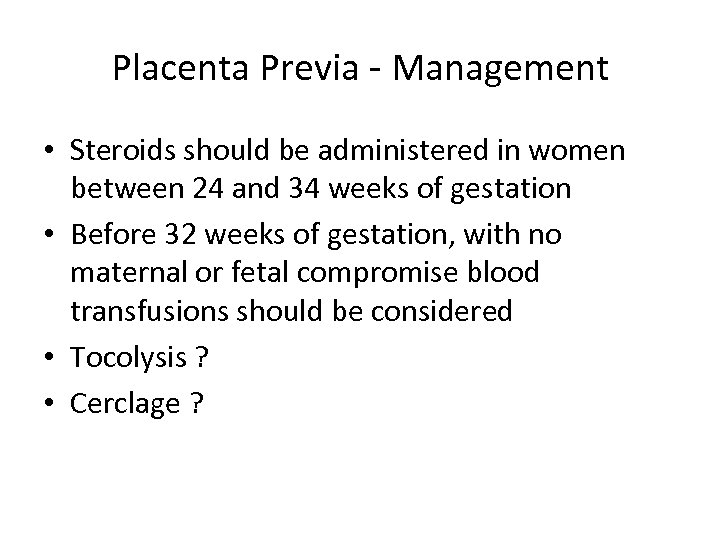 Placenta Previa - Management

• Steroids should be administered in women between 24 and 34 weeks of gestation
• Before 32 weeks of gestation, with no maternal or fetal compromise blood transfusions should be considered
• Tocolysis ?
• Cerclage ?